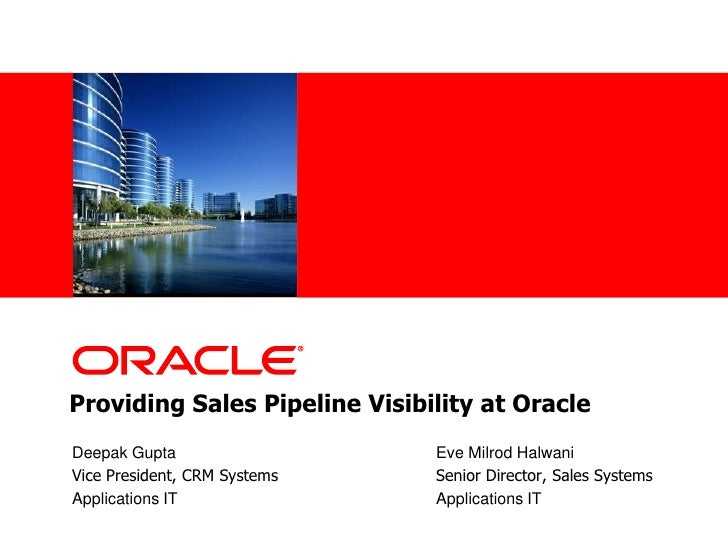 ORACLE®

Providing Sales Pipeline Visibility at Oracle

Deepak Gupta
Vice President, CRM Systems
Applications IT

Eve Milrod Halwani
Senior Director, Sales Systems
Applications IT